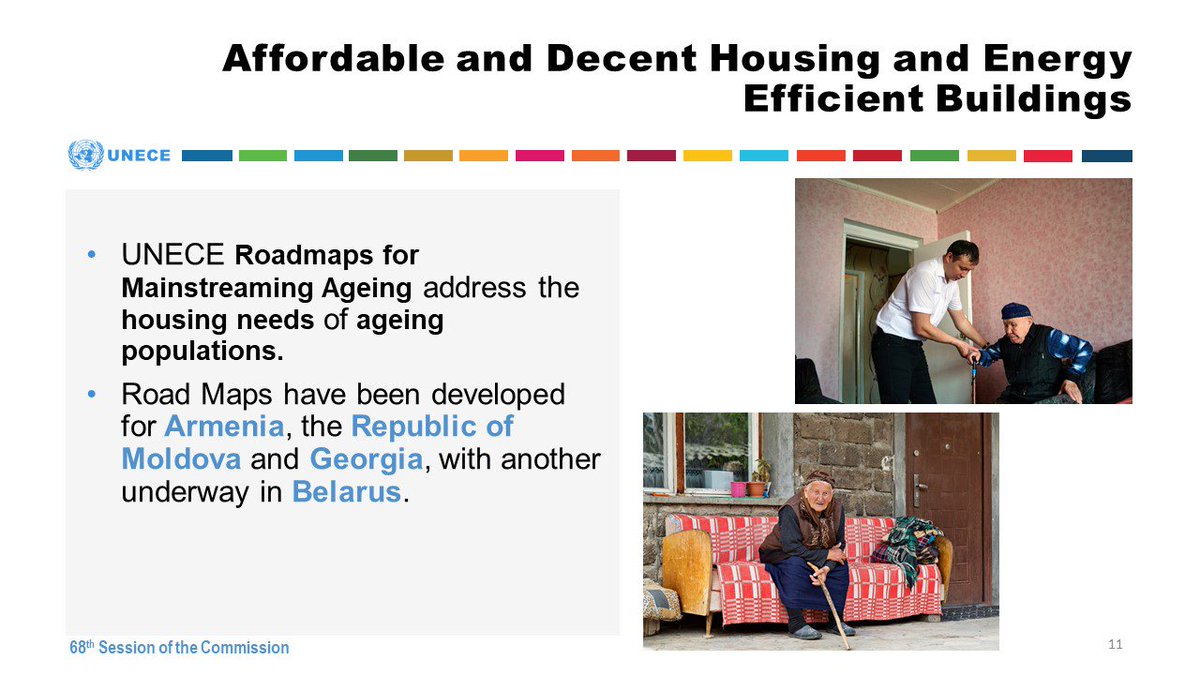 Affordable and Decent Housing and Energy Efficient Buildings

UNECE

• UNECE Roadmaps for Mainstreaming Ageing address the housing needs of ageing populations.

• Road Maps have been developed for Armenia, the Republic of Moldova and Georgia, with another underway in Belarus.

68th Session of the Commission

11